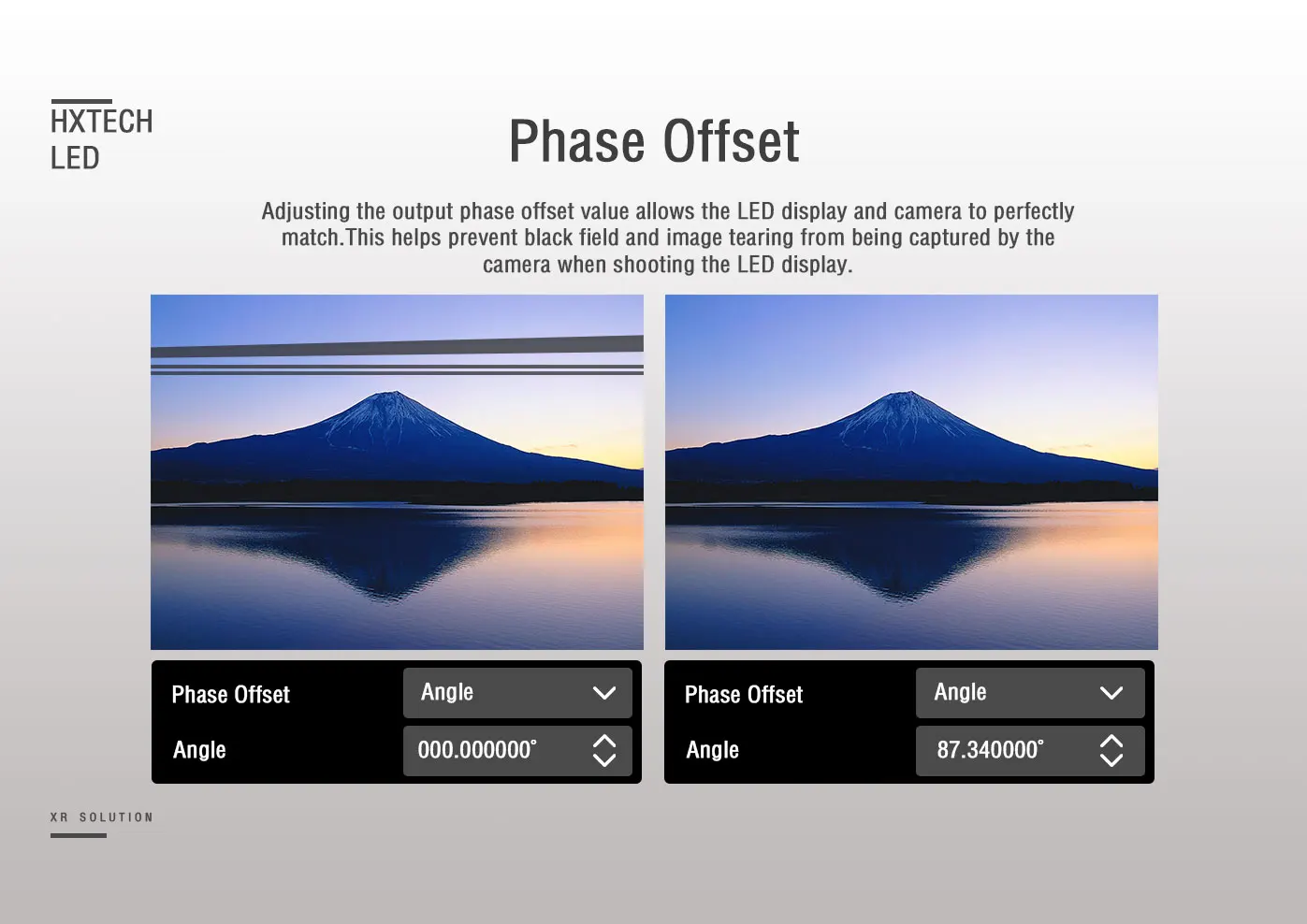 HXTECH
LED

Phase Offset

Adjusting the output phase offset value allows the LED display and camera to perfectly match.This helps prevent black field and image tearing from being captured by the camera when shooting the LED display.

Phase Offset
Angle
Angle
000.000000°

Phase Offset
Angle
Angle
87.340000°

XR SOLUTION